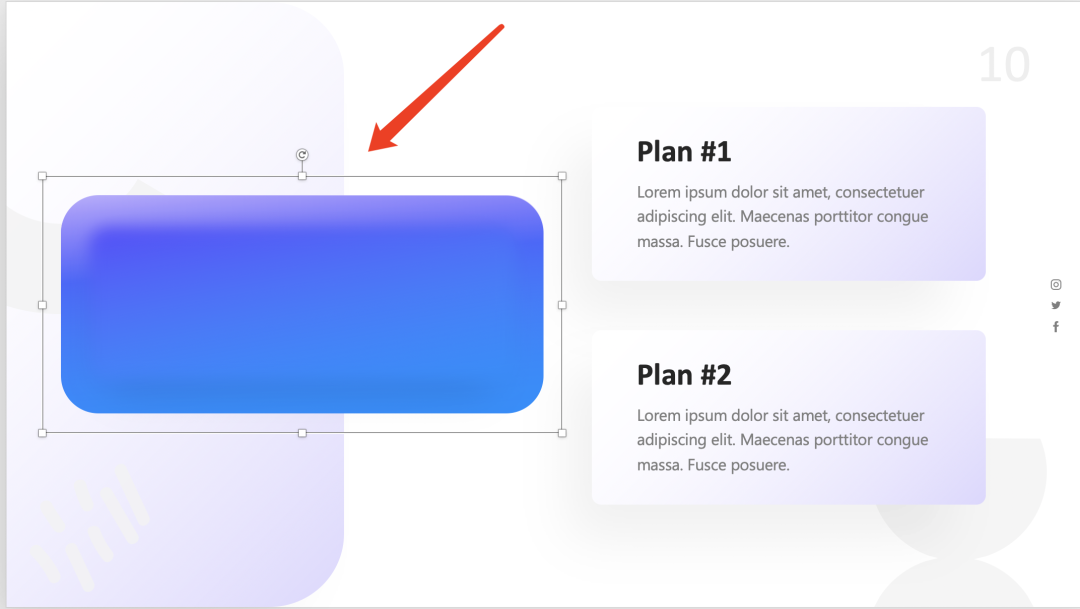 10

Plan #1

Lorem ipsum dolor sit amet, consectetuer adipiscing elit. Maecenas porttitor congue massa. Fusce posuere.

Plan #2

Lorem ipsum dolor sit amet, consectetuer adipiscing elit. Maecenas porttitor congue massa. Fusce posuere.